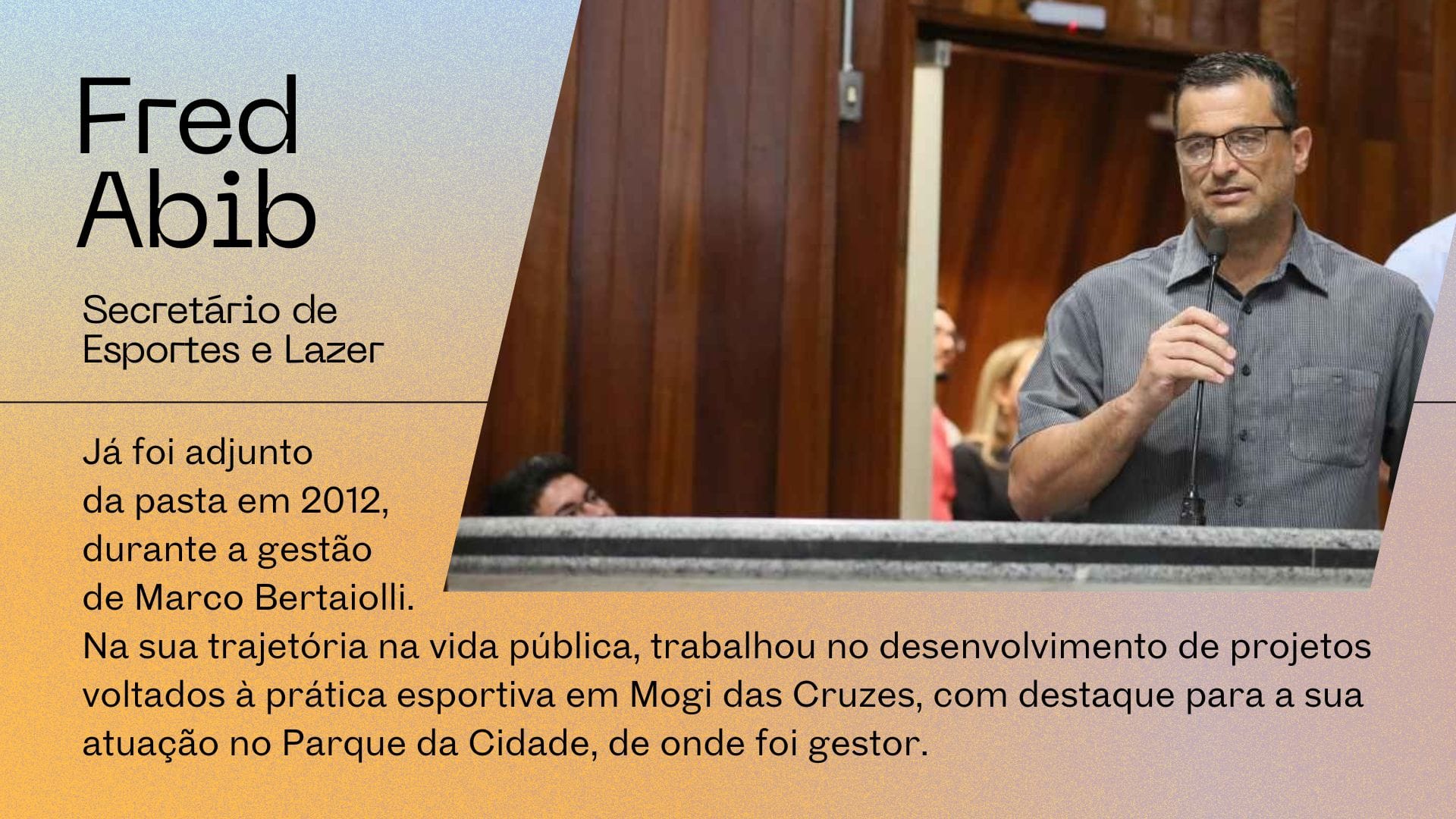 Fred Abib

Secretário de Esportes e Lazer

Já foi adjunto da pasta em 2012, durante a gestão de Marco Bertaiolli. Na sua trajetória na vida pública, trabalhou no desenvolvimento de projetos voltados à prática esportiva em Mogi das Cruzes, com destaque para a sua atuação no Parque da Cidade, de onde foi gestor.